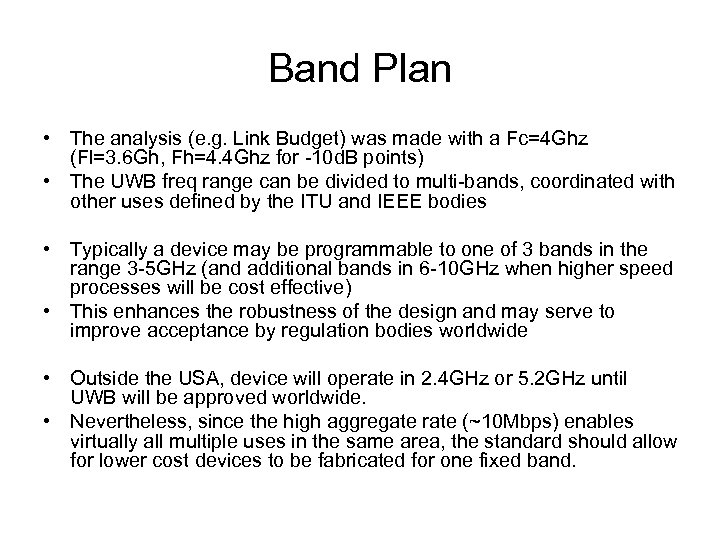 Band Plan

• The analysis (e.g. Link Budget) was made with a Fc=4Ghz (Fl=3.6Gh, Fh=4.4Ghz for -10dB points)
• The UWB freq range can be divided to multi-bands, coordinated with other uses defined by the ITU and IEEE bodies

• Typically a device may be programmable to one of 3 bands in the range 3-5GHz (and additional bands in 6-10GHz when higher speed processes will be cost effective)
• This enhances the robustness of the design and may serve to improve acceptance by regulation bodies worldwide

• Outside the USA, device will operate in 2.4GHz or 5.2GHz until UWB will be approved worldwide.
• Nevertheless, since the high aggregate rate (~10Mbps) enables virtually all multiple uses in the same area, the standard should allow for lower cost devices to be fabricated for one fixed band.